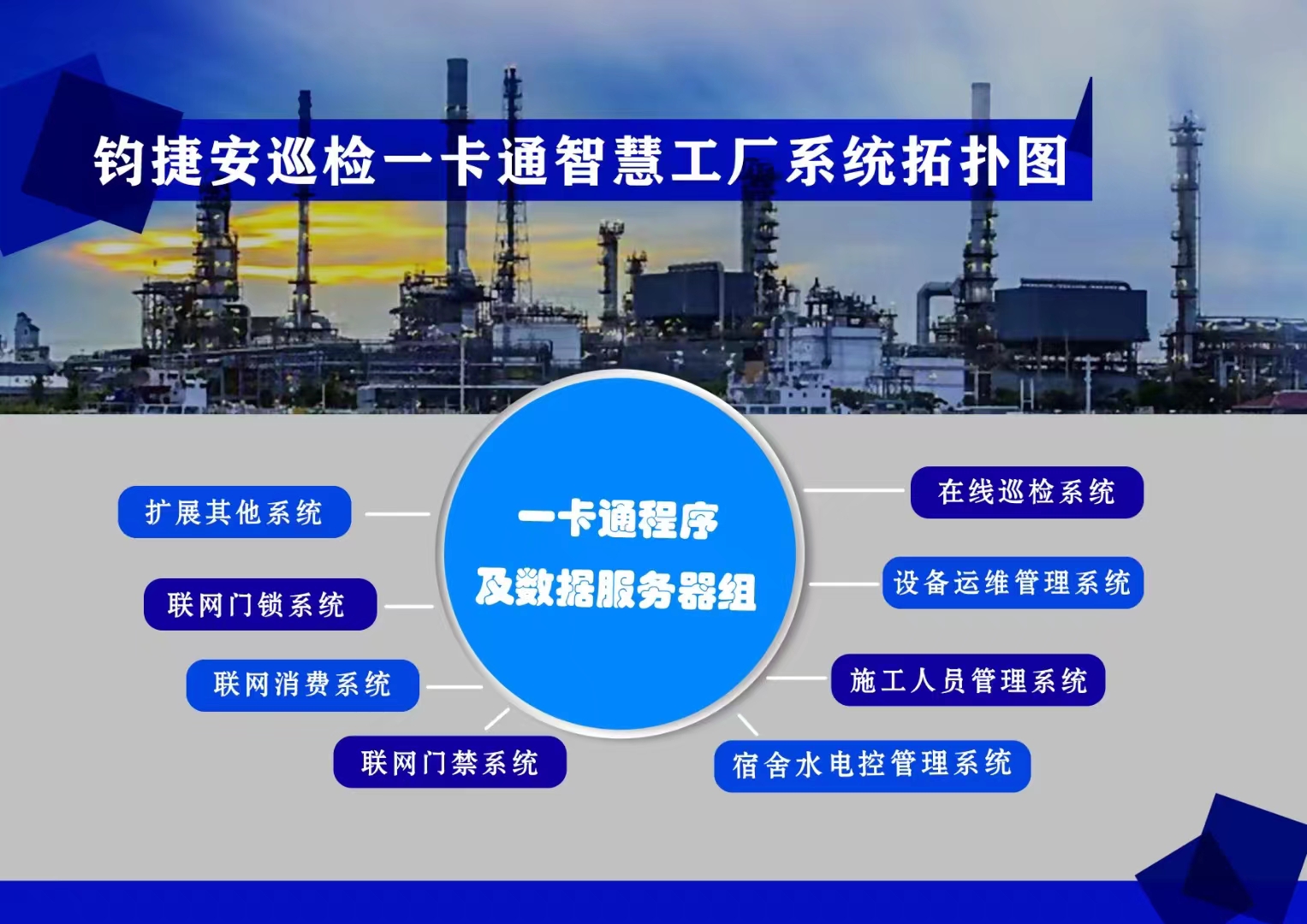 钧捷安巡检一卡通智慧工厂系统拓扑图

一卡通程序
及数据服务器组

扩展其他系统

联网门锁系统

联网消费系统

联网门禁系统

在线巡检系统

设备运维管理系统

施工人员管理系统

宿舍水电控管理系统